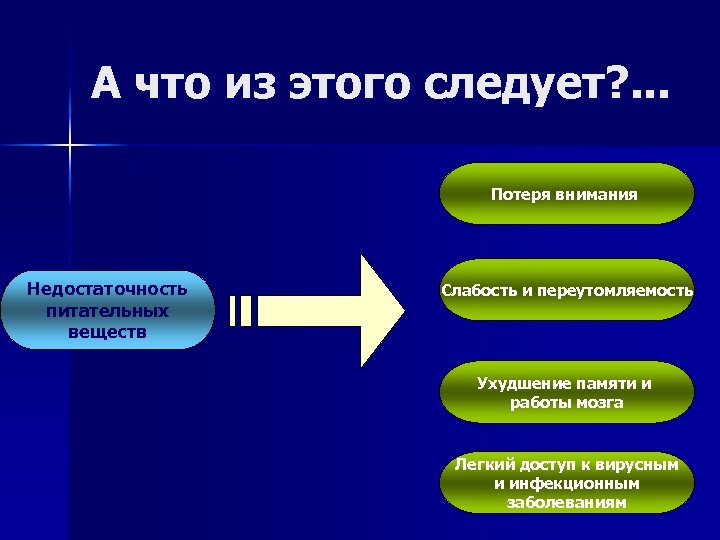 А что из этого следует?...

Недостаточность питательных веществ

Потеря внимания

Слабость и переутомляемость

Ухудшение памяти и работы мозга

Легкий доступ к вирусным и инфекционным заболеваниям